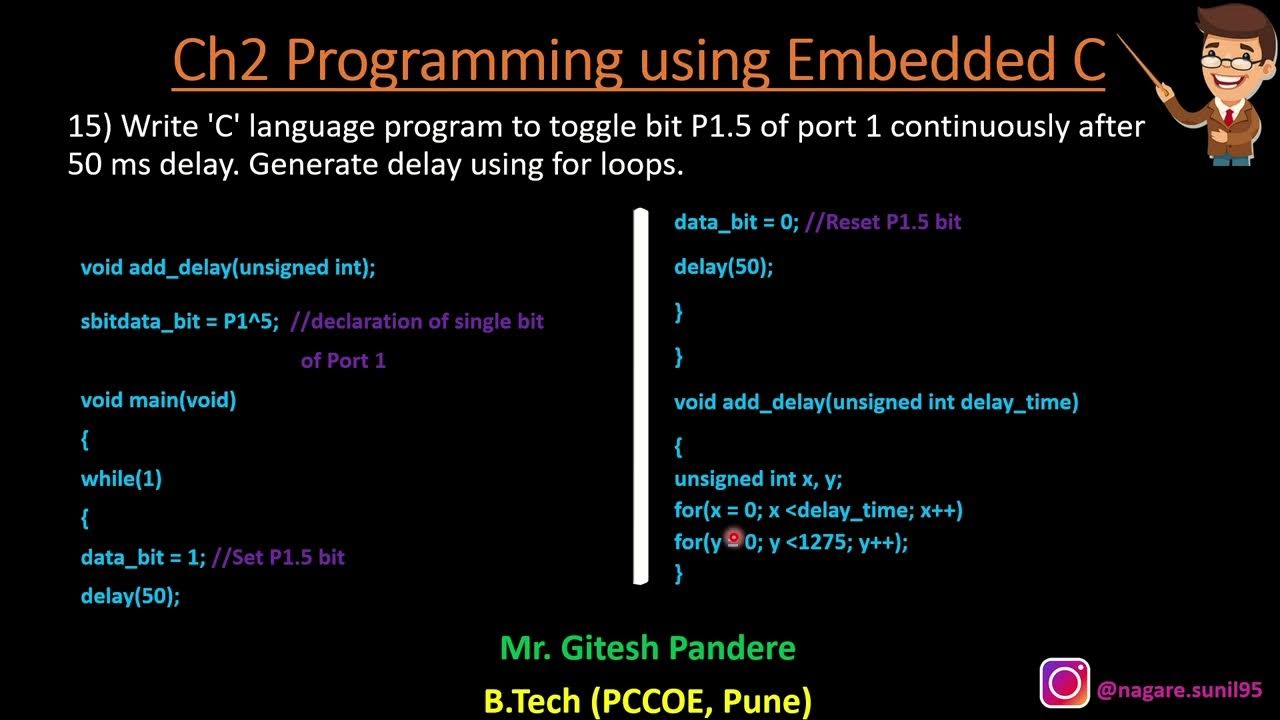 Ch2 Programming using Embedded C

15) Write 'C' language program to toggle bit P1.5 of port 1 continuously after 50 ms delay. Generate delay using for loops.

void add_delay(unsigned int);

sbitdata_bit = P1^5; //declaration of single bit of Port 1

void main(void)

{

while(1)

{

data_bit = 1; //Set P1.5 bit

delay(50);

data_bit = 0; //Reset P1.5 bit

delay(50);

}

}

void add_delay(unsigned int delay_time)

{
unsigned int x, y;
for(x = 0; x <delay_time; x++)
for(y = 0; y <1275; y++);
}

Mr. Gitesh Pandere

B.Tech (PCCOE, Pune)

@nagare.sunil95